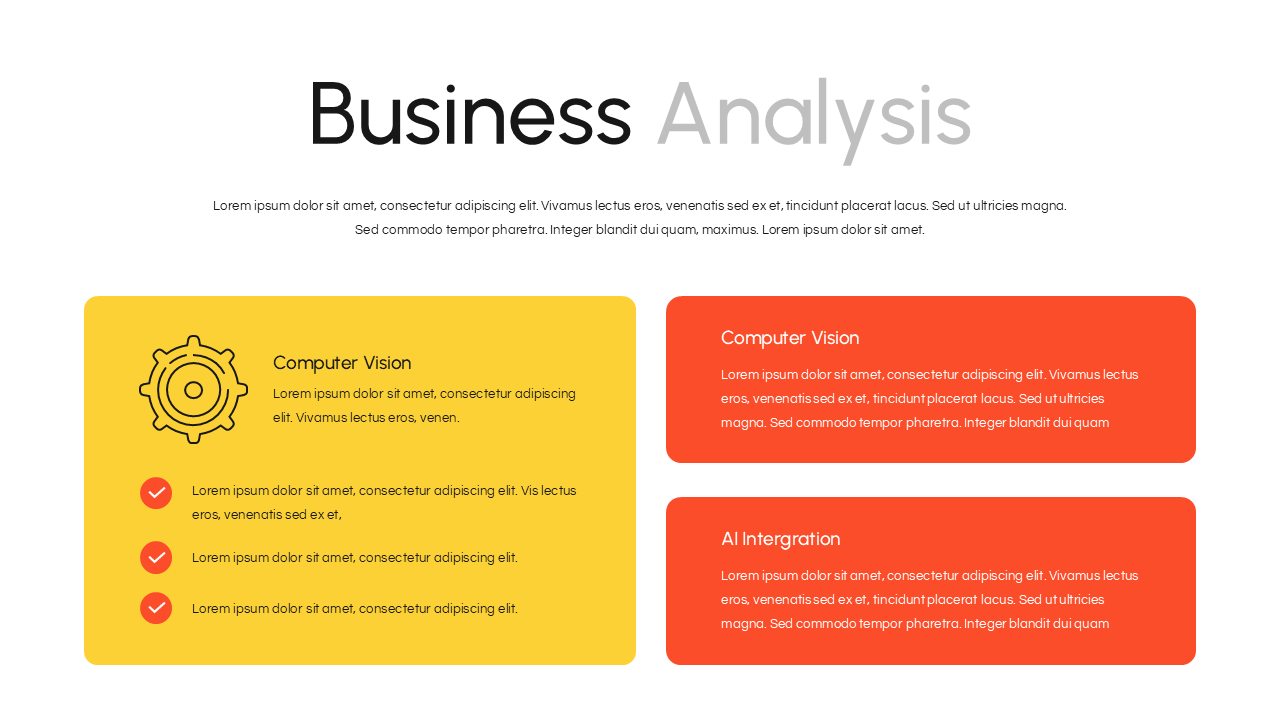 Business Analysis

Lorem ipsum dolor sit amet, consectetur adipiscing elit. Vivamus lectus eros, venenatis sed ex et, tincidunt placerat lacus. Sed ut ultricies magna. Sed commodo tempor pharetra. Integer blandit dui quam, maximus. Lorem ipsum dolor sit amet.

Computer Vision

Lorem ipsum dolor sit amet, consectetur adipiscing elit. Vivamus lectus eros, venen.

Lorem ipsum dolor sit amet, consectetur adipiscing elit. Vis lectus eros, venenatis sed ex et,

Lorem ipsum dolor sit amet, consectetur adipiscing elit.

Lorem ipsum dolor sit amet, consectetur adipiscing elit.

Computer Vision

Lorem ipsum dolor sit amet, consectetur adipiscing elit. Vivamus lectus eros, venenatis sed ex et, tincidunt placerat lacus. Sed ut ultricies magna. Sed commodo tempor pharetra. Integer blandit dui quam

AI Intergration

Lorem ipsum dolor sit amet, consectetur adipiscing elit. Vivamus lectus eros, venenatis sed ex et, tincidunt placerat lacus. Sed ut ultricies magna. Sed commodo tempor pharetra. Integer blandit dui quam